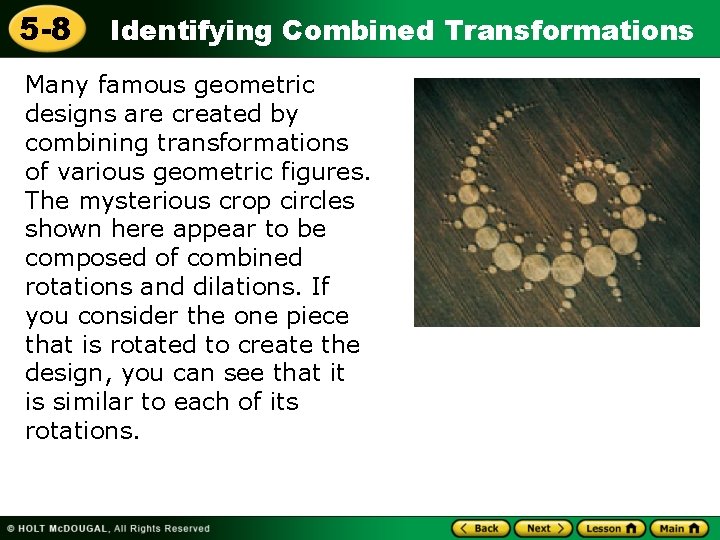 5-8 Identifying Combined Transformations

Many famous geometric designs are created by combining transformations of various geometric figures. The mysterious crop circles shown here appear to be composed of combined rotations and dilations. If you consider the one piece that is rotated to create the design, you can see that it is similar to each of its rotations.

© HOLT McDOUGAL, All Rights Reserved

Back Next Lesson Main